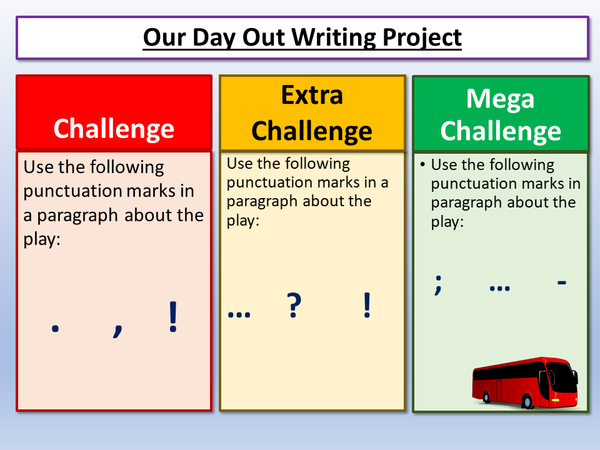 Our Day Out Writing Project

Challenge

Use the following punctuation marks in a paragraph about the play:

.   ,   !

Extra Challenge

Use the following punctuation marks in a paragraph about the play:

…   ?   !

Mega Challenge

• Use the following punctuation marks in paragraph about the play:

;   …   -